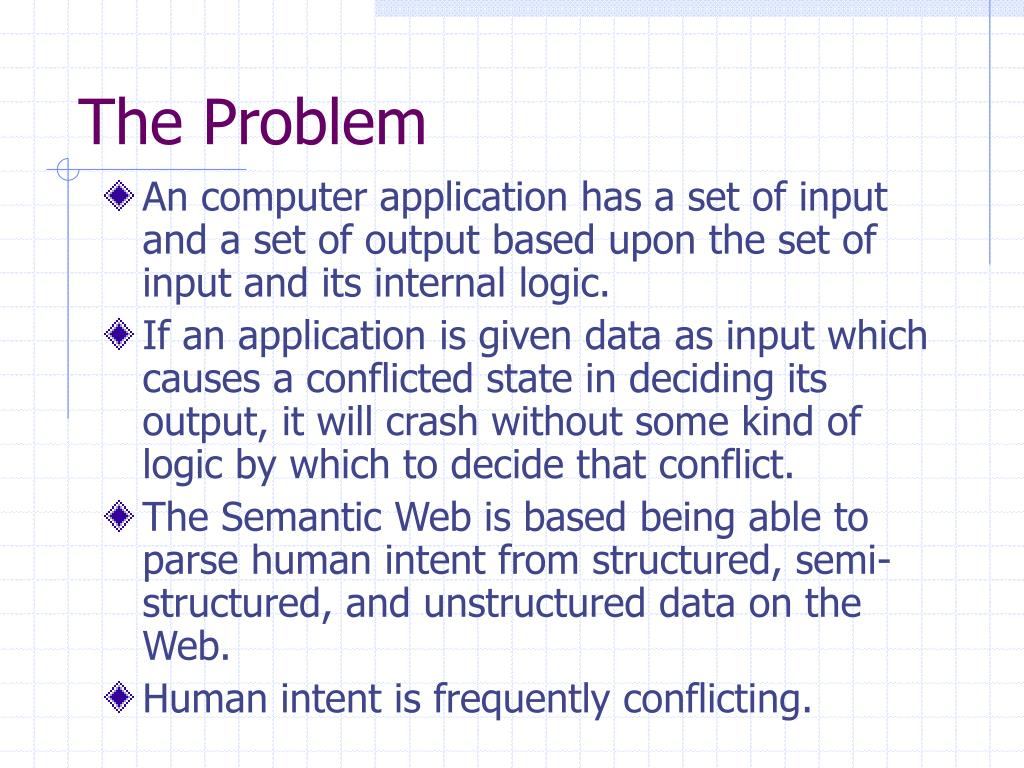 The Problem

An computer application has a set of input and a set of output based upon the set of input and its internal logic.

If an application is given data as input which causes a conflicted state in deciding its output, it will crash without some kind of logic by which to decide that conflict.

The Semantic Web is based being able to parse human intent from structured, semi-structured, and unstructured data on the Web.

Human intent is frequently conflicting.